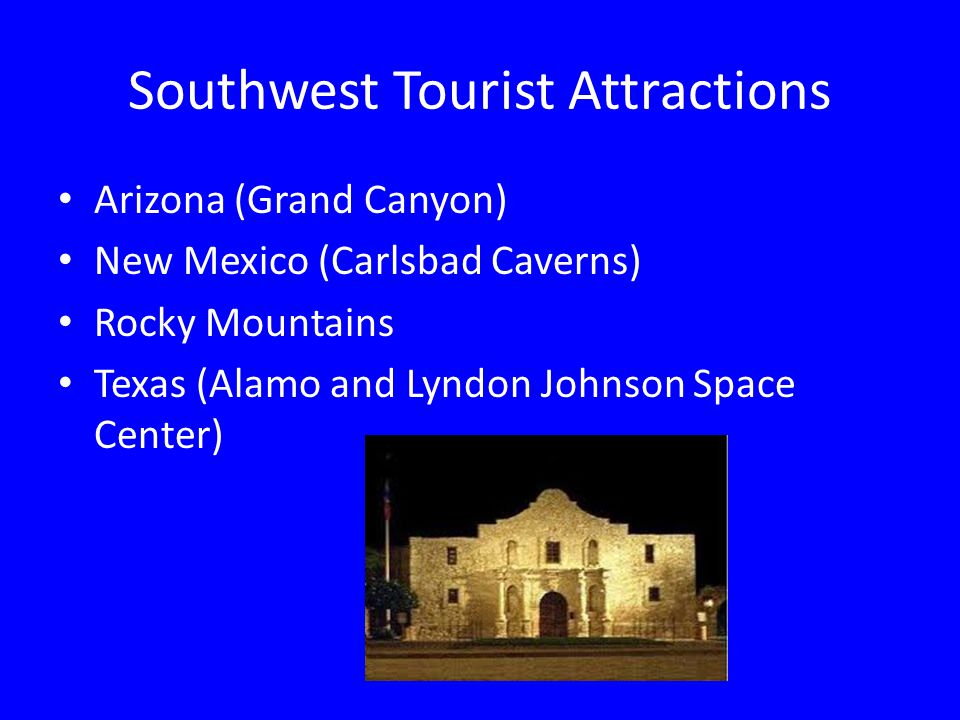 Southwest Tourist Attractions

• Arizona (Grand Canyon)
• New Mexico (Carlsbad Caverns)
• Rocky Mountains
• Texas (Alamo and Lyndon Johnson Space Center)